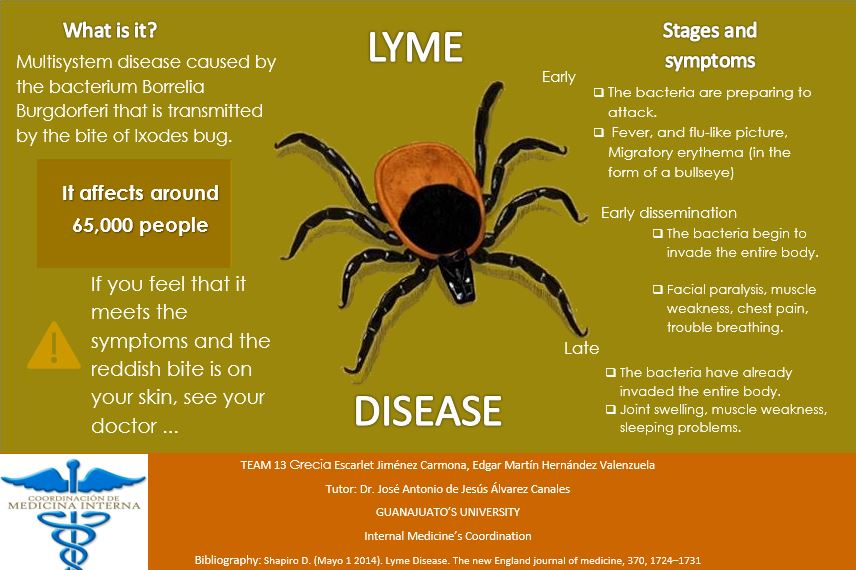 What is it?

Multisystem disease caused by the bacterium Borrelia Burgdorferi that is transmitted by the bite of Ixodes bug.

It affects around 65,000 people

If you feel that it meets the symptoms and the reddish bite is on your skin, see your doctor ...

LYME

DISEASE

Stages and symptoms

Early

❑ The bacteria are preparing to attack.

❑ Fever, and flu-like picture, Migratory erythema (in the form of a bullseye)

Early dissemination

❑ The bacteria begin to invade the entire body.

❑ Facial paralysis, muscle weakness, chest pain, trouble breathing.

Late

❑ The bacteria have already invaded the entire body.

❑ Joint swelling, muscle weakness, sleeping problems.

COORDINACIÓN DE MEDICINA INTERNA

TEAM 13 Grecia Escarlet Jiménez Carmona, Edgar Martín Hernández Valenzuela

Tutor: Dr. José Antonio de Jesús Álvarez Canales

GUANAJUATO'S UNIVERSITY

Internal Medicine's Coordination

Bibliography: Shapiro D. (Mayo 1 2014). Lyme Disease. The new England journal of medicine, 370, 1724–1731